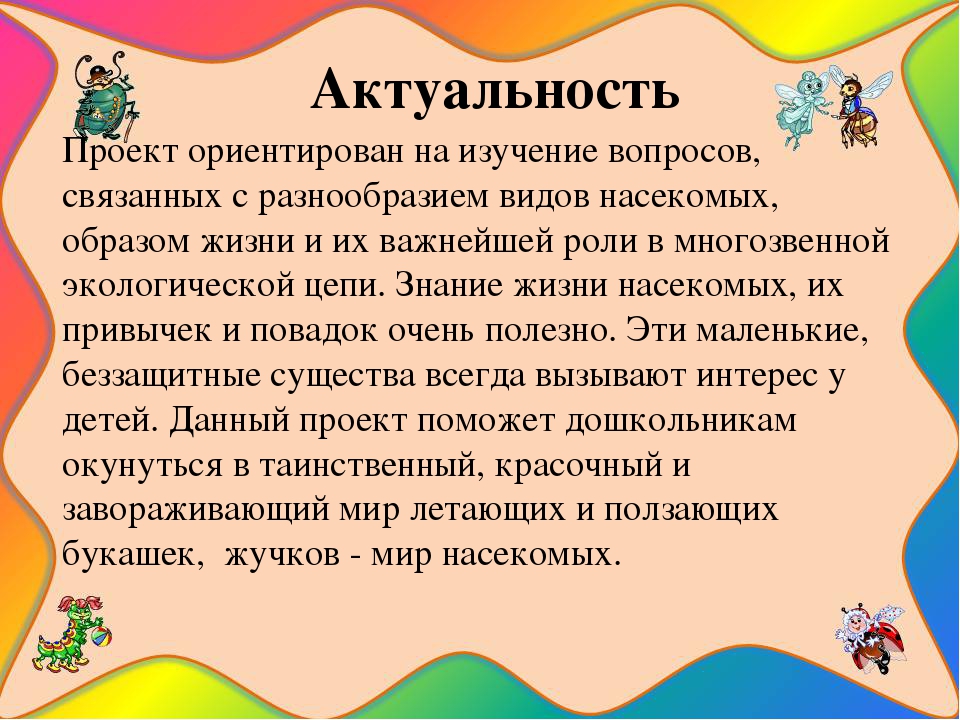 Актуальность

Проект ориентирован на изучение вопросов, связанных с разнообразием видов насекомых, образом жизни и их важнейшей роли в многозвенной экологической цепи. Знание жизни насекомых, их привычек и повадок очень полезно. Эти маленькие, беззащитные существа всегда вызывают интерес у детей. Данный проект поможет дошкольникам окунуться в таинственный, красочный и завораживающий мир летающих и ползающих букашек, жучков - мир насекомых.